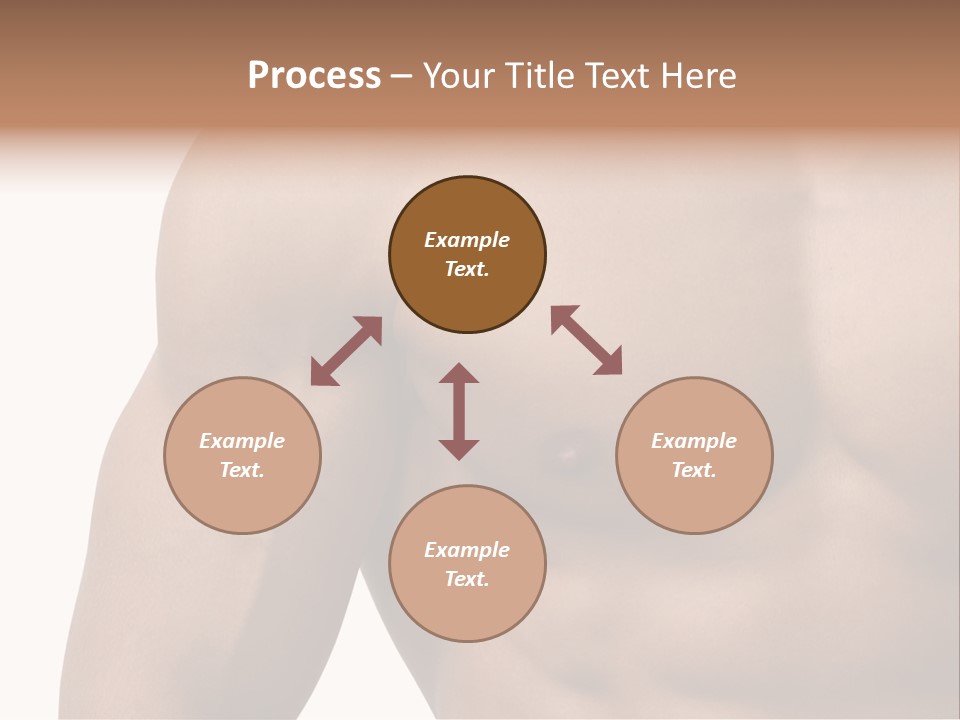 Process – Your Title Text Here

Example Text.

Example Text.

Example Text.

Example Text.